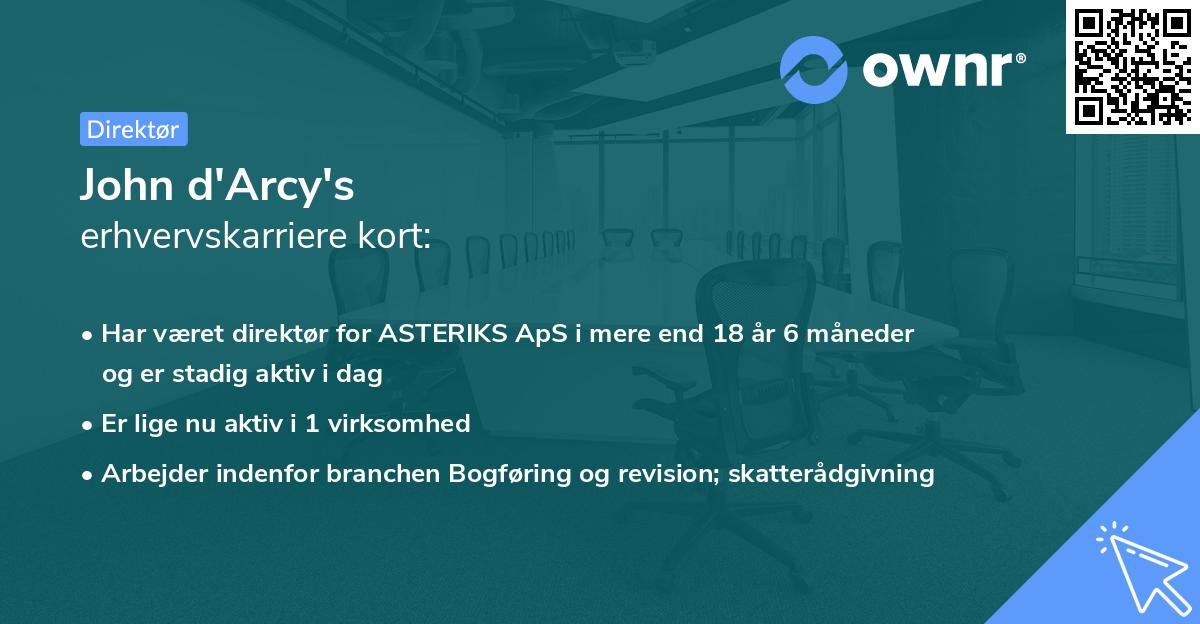 ownr®

Direktør

John d'Arcy's
erhvervskarriere kort:

• Har været direktør for ASTERIKS ApS i mere end 18 år 6 måneder og er stadig aktiv i dag

• Er lige nu aktiv i 1 virksomhed

• Arbejder indenfor branchen Bogføring og revision; skatterådgivning